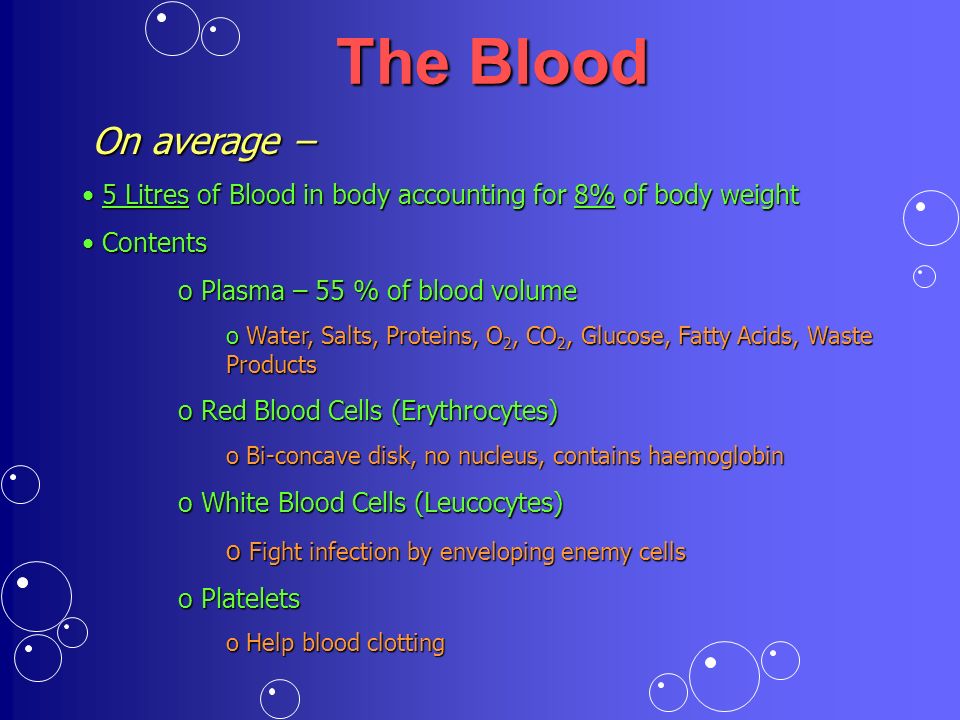 The Blood

On average –

• 5 Litres of Blood in body accounting for 8% of body weight

• Contents

o Plasma – 55 % of blood volume

o Water, Salts, Proteins, $O_2$, $CO_2$, Glucose, Fatty Acids, Waste Products

o Red Blood Cells (Erythrocytes)

o Bi-concave disk, no nucleus, contains haemoglobin

o White Blood Cells (Leucocytes)

o Fight infection by enveloping enemy cells

o Platelets

o Help blood clotting